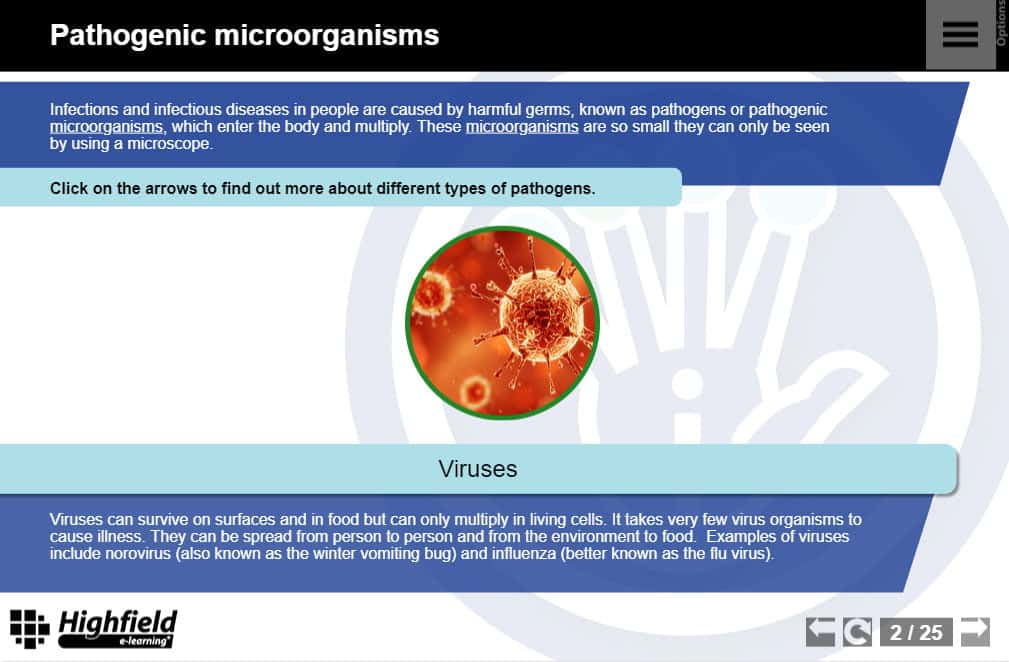 Pathogenic microorganisms

Options

Infections and infectious diseases in people are caused by harmful germs, known as pathogens or pathogenic microorganisms, which enter the body and multiply. These microorganisms are so small they can only be seen by using a microscope.

Click on the arrows to find out more about different types of pathogens.

Viruses

Viruses can survive on surfaces and in food but can only multiply in living cells. It takes very few virus organisms to cause illness. They can be spread from person to person and from the environment to food. Examples of viruses include norovirus (also known as the winter vomiting bug) and influenza (better known as the flu virus).

Highfield e-learning

2 / 25